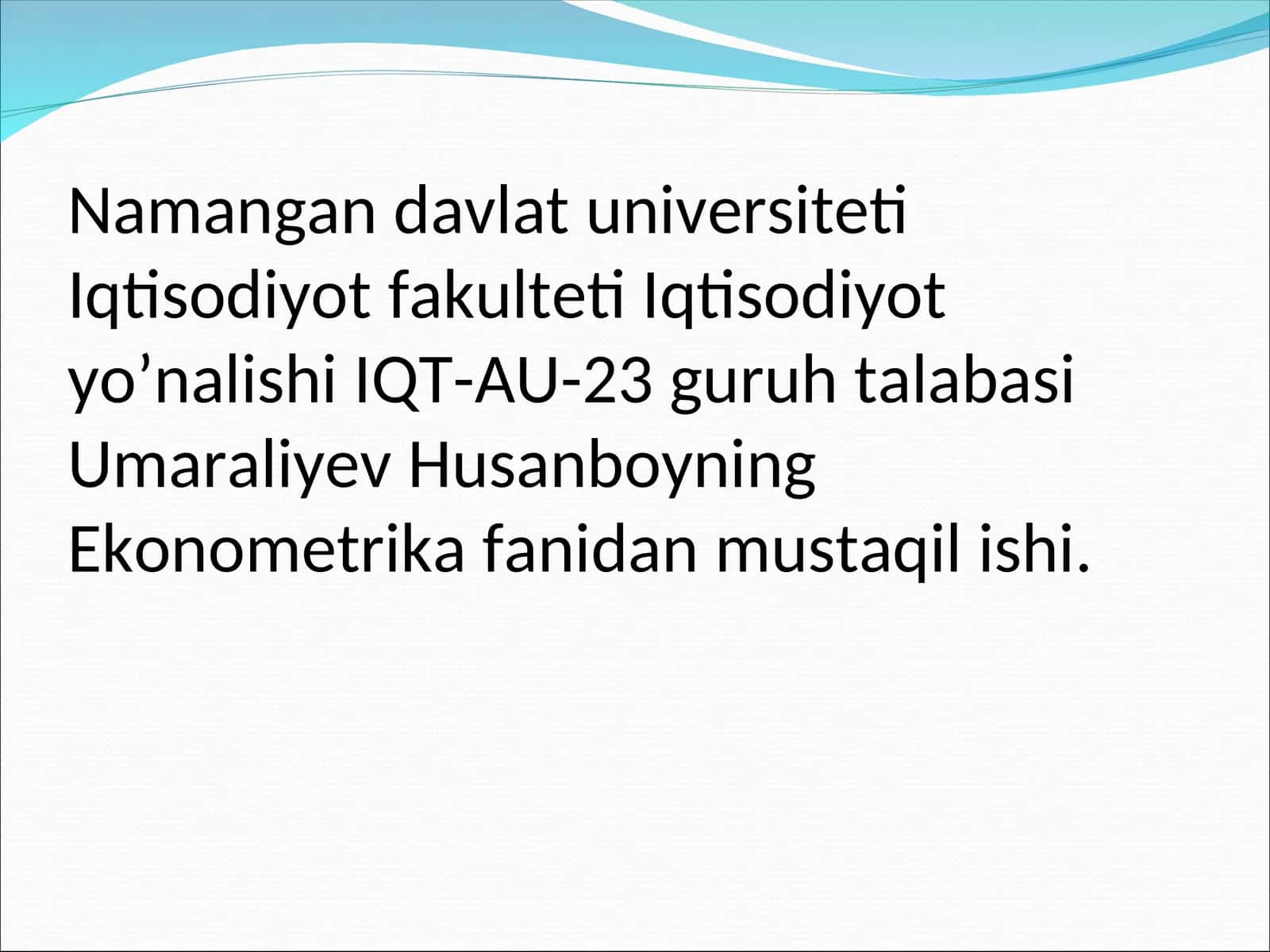 Namangan davlat universiteti Iqtisodiyot fakulteti Iqtisodiyot yo’nalishi IQT-AU-23 guruh talabasi Umaraliyev Husanboyning Ekonometrika fanidan mustaqil ishi.